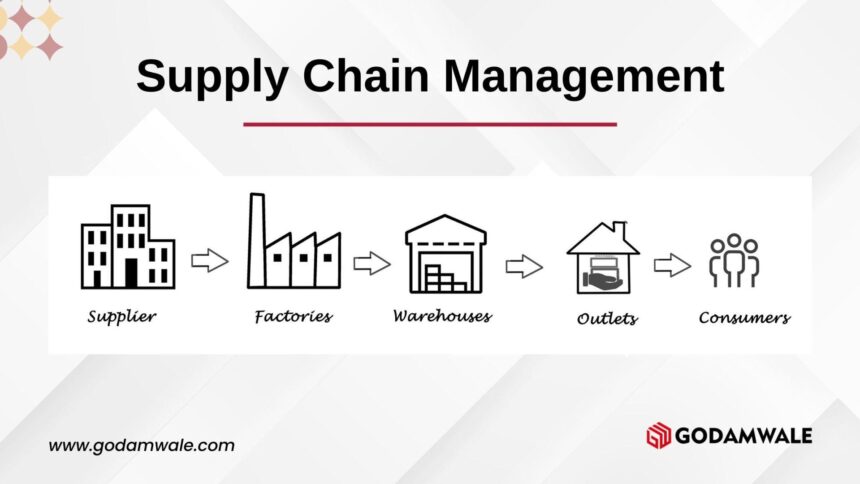 Supply Chain Management

Supplier

Factories

Warehouses

Outlets

Consumers

www.godamwale.com

GODAMWALE